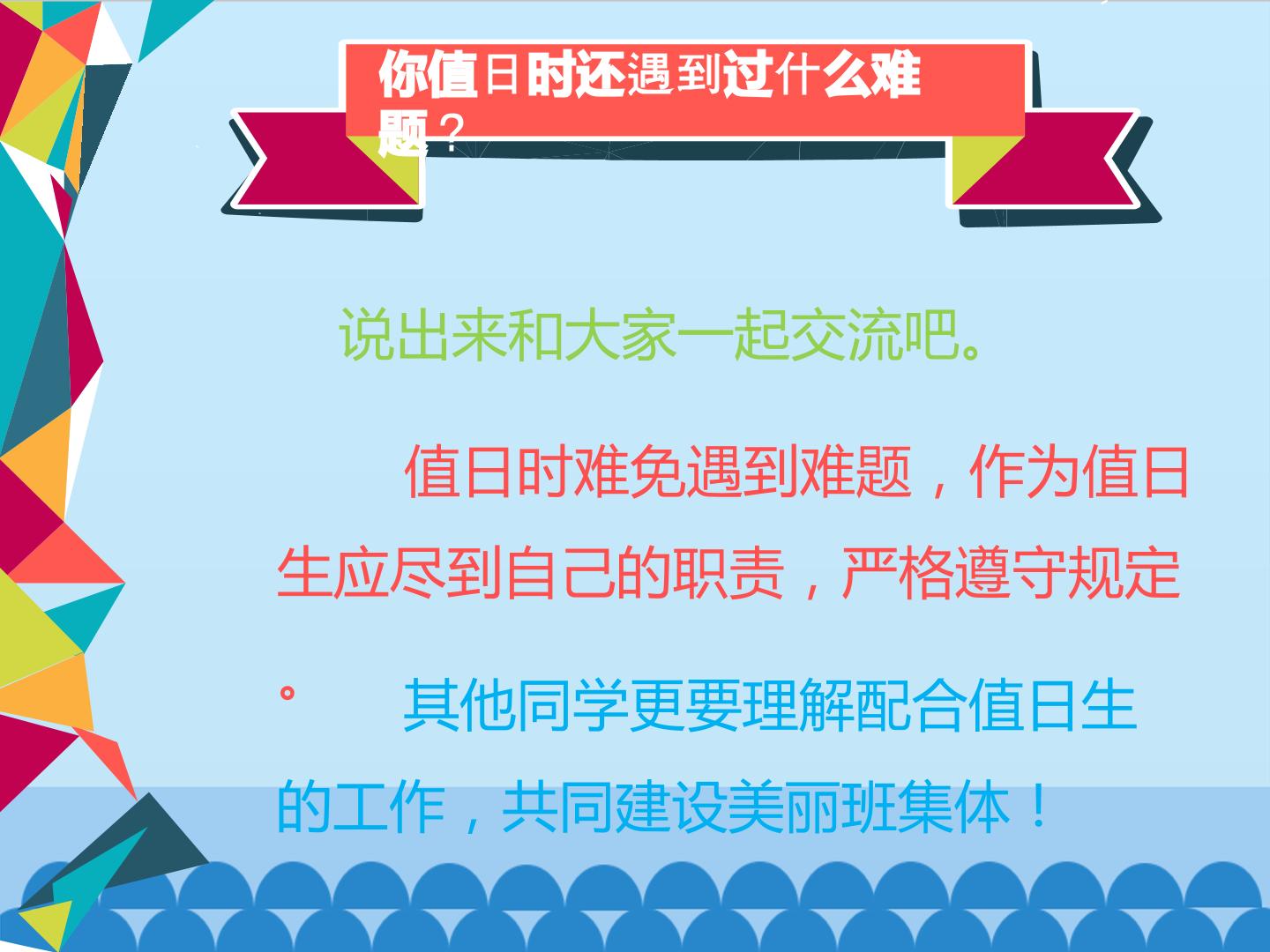 你值日时还遇到过什么难题？

说出来和大家一起交流吧。

值日时难免遇到难题，作为值日生应尽到自己的职责，严格遵守规定。

其他同学更要理解配合值日生的工作，共同建设美丽班集体！